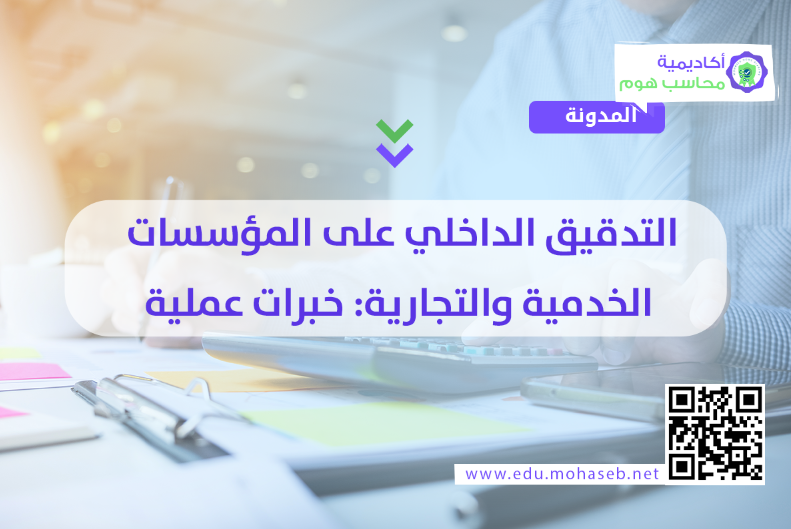 أكاديمية
محاسب هوم

المدونة

التدقيق الداخلي على المؤسسات الخدمية والتجارية: خبرات عملية

www.edu.mohaseb.net